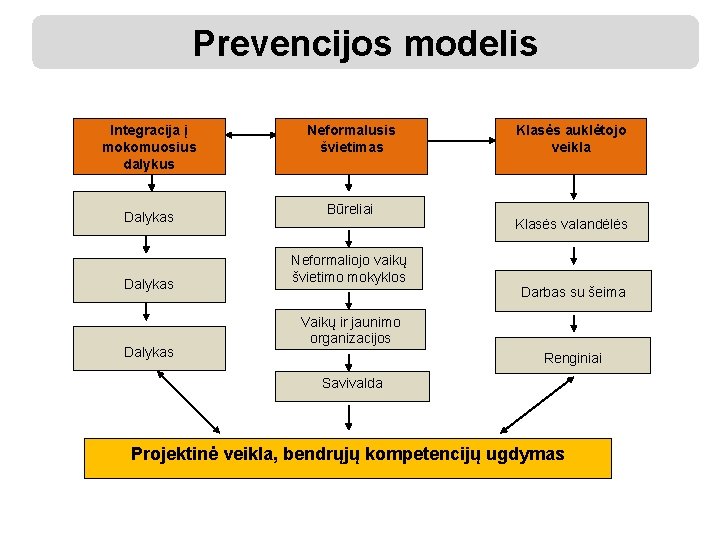 Prevencijos modelis

Integracija į mokomuosius dalykus

Dalykas

Dalykas

Dalykas

Neformalusis švietimas

Būreliai

Neformaliojo vaikų švietimo mokyklos

Vaikų ir jaunimo organizacijos

Savivalda

Klasės auklėtojo veikla

Klasės valandėlės

Darbas su šeima

Renginiai

Projektinė veikla, bendrųjų kompetencijų ugdymas